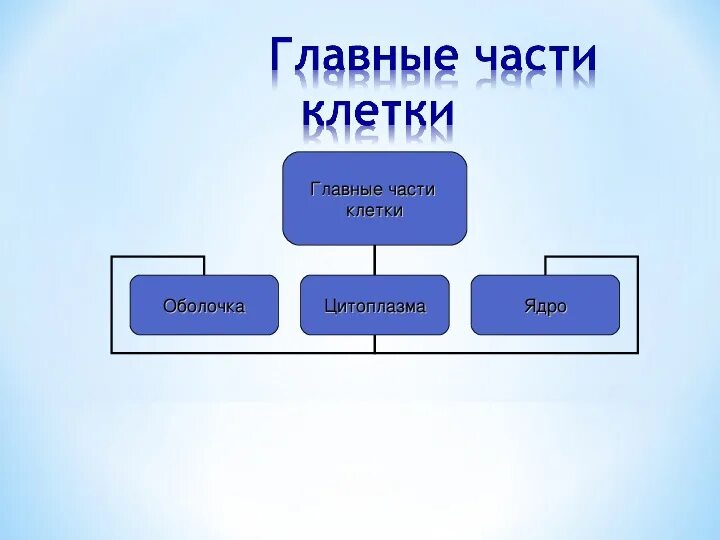 Главные части клетки

Главные части клетки

Оболочка

Цитоплазма

Ядро